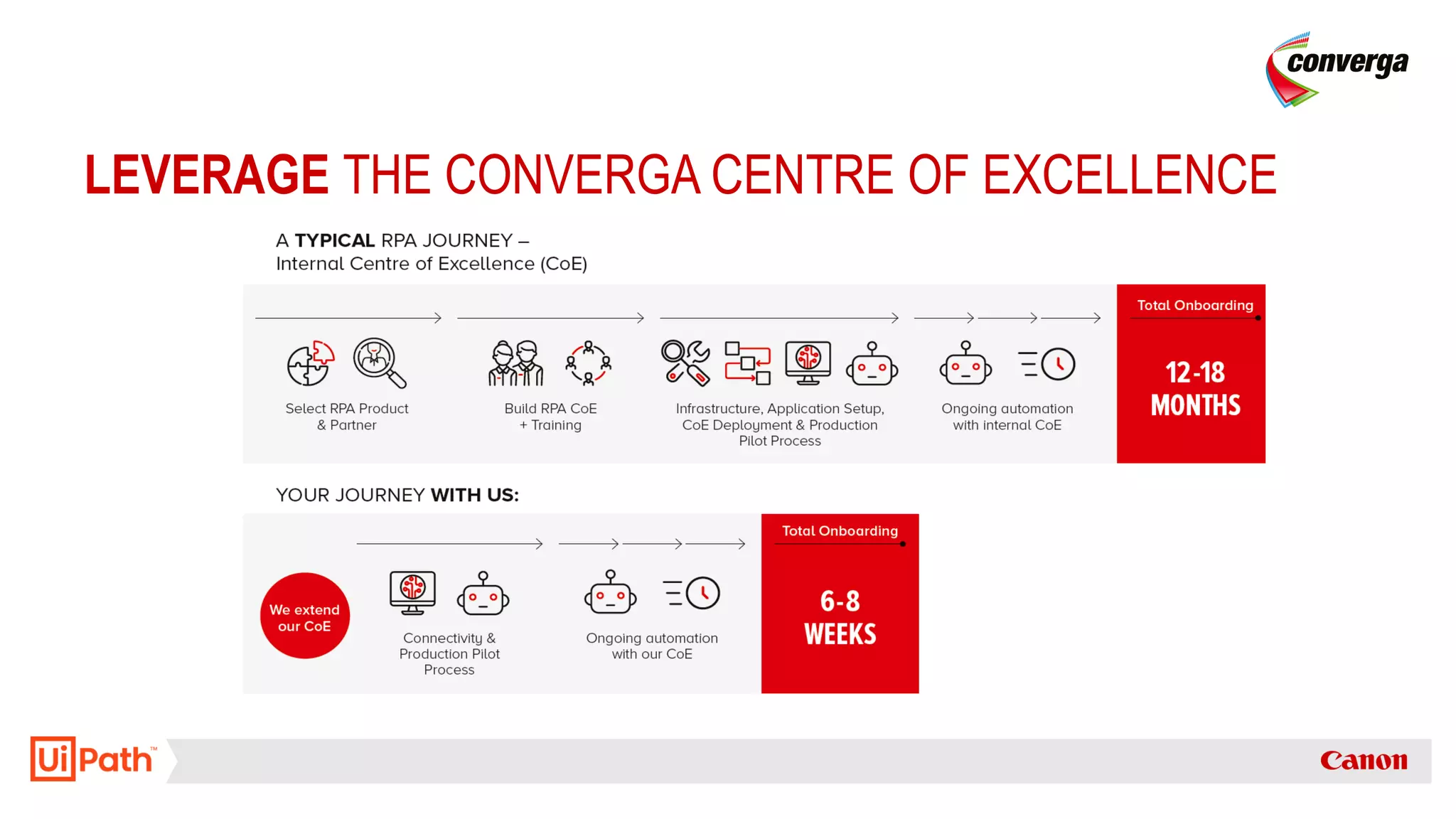 converga

LEVERAGE THE CONVERGA CENTRE OF EXCELLENCE

A TYPICAL RPA JOURNEY – Internal Centre of Excellence (CoE)

Select RPA Product & Partner

Build RPA CoE + Training

Infrastructure, Application Setup, CoE Deployment & Production Pilot Process

Ongoing automation with internal CoE

Total Onboarding

12-18 MONTHS

YOUR JOURNEY WITH US:

We extend our CoE

Connectivity & Production Pilot Process

Ongoing automation with our CoE

Total Onboarding

6-8 WEEKS

UiPath™

Canon